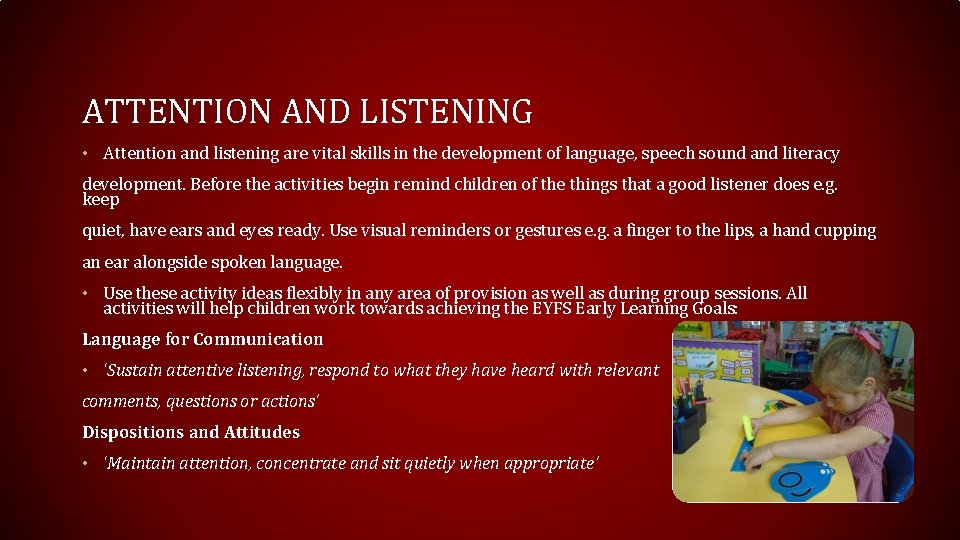 ATTENTION AND LISTENING

• Attention and listening are vital skills in the development of language, speech sound and literacy development. Before the activities begin remind children of the things that a good listener does e.g. keep quiet, have ears and eyes ready. Use visual reminders or gestures e.g. a finger to the lips, a hand cupping an ear alongside spoken language.

• Use these activity ideas flexibly in any area of provision as well as during group sessions. All activities will help children work towards achieving the EYFS Early Learning Goals:

Language for Communication

• 'Sustain attentive listening, respond to what they have heard with relevant comments, questions or actions'

Dispositions and Attitudes

• 'Maintain attention, concentrate and sit quietly when appropriate'